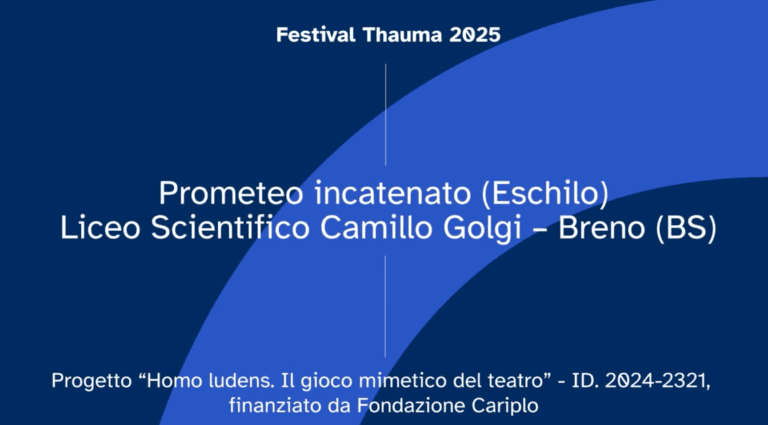 Festival Thauma 2025

Prometeo incatenato (Eschilo)
Liceo Scientifico Camillo Golgi – Breno (BS)

Progetto “Homo ludens. Il gioco mimetico del teatro” - ID. 2024-2321, finanziato da Fondazione Cariplo